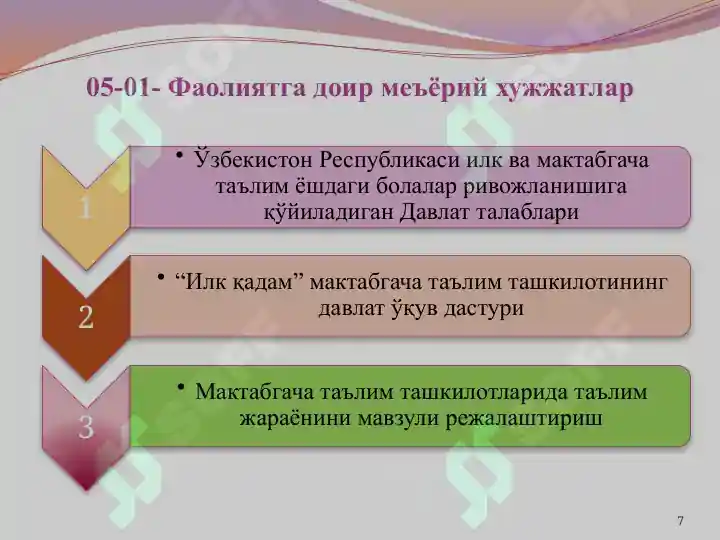 05-01- Фаолиятга доир меъёрий хужжатлар

1

• Ўзбекистон Республикаси илк ва мактабгача таълим ёшдаги болалар ривожланишига қўйиладиган Давлат талаблари

2

• “Илк қадам” мактабгача таълим ташкилотининг давлат ўқув дастури

3

• Мактабгача таълим ташкилотларида таълим жараёнини мавзули режалаштириш

7